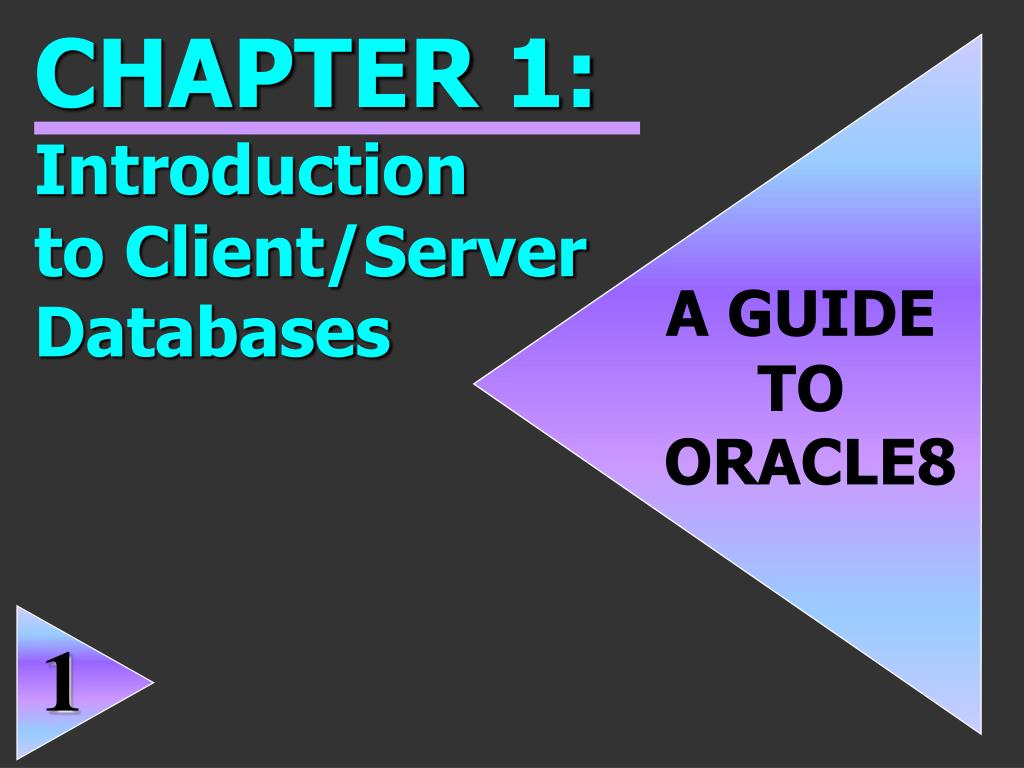 CHAPTER 1:
Introduction to Client/Server Databases

A GUIDE TO ORACLE8

1